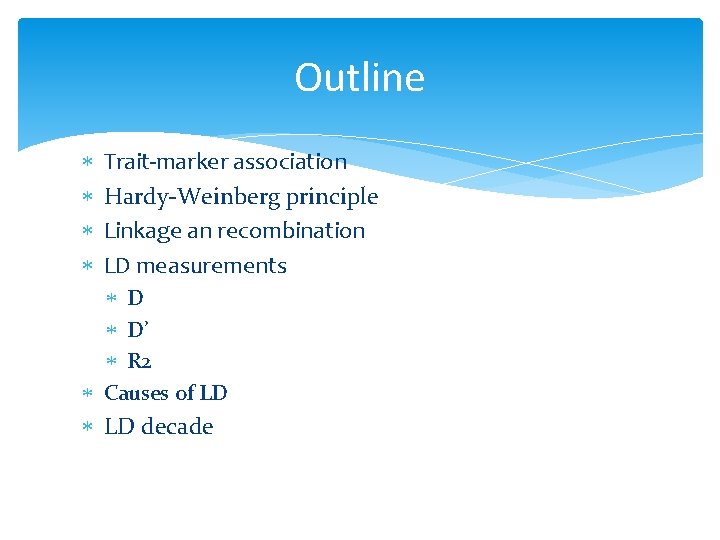 Outline

* Trait-marker association
* Hardy-Weinberg principle
* Linkage an recombination
* LD measurements
  * D
  * D'
  * R2
* Causes of LD
* LD decade